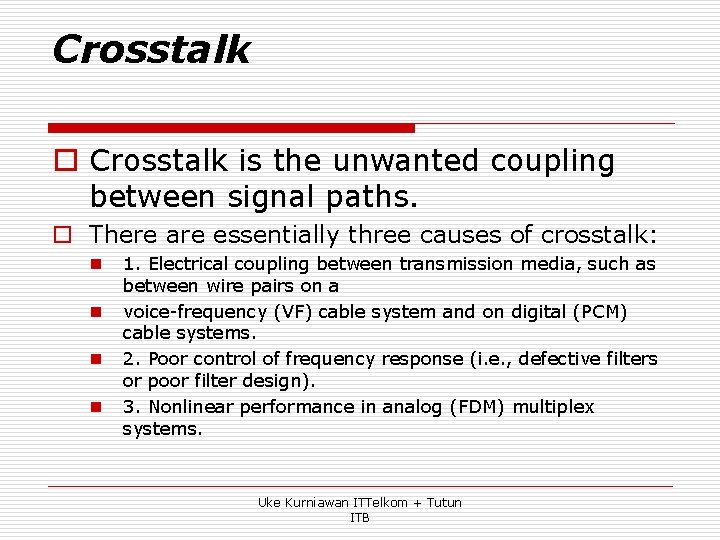 Crosstalk

Crosstalk is the unwanted coupling between signal paths.

There are essentially three causes of crosstalk:

1. Electrical coupling between transmission media, such as between wire pairs on a

voice-frequency (VF) cable system and on digital (PCM) cable systems.

2. Poor control of frequency response (i.e., defective filters or poor filter design).

3. Nonlinear performance in analog (FDM) multiplex systems.

Uke Kurniawan ITTelkom + Tutun ITB